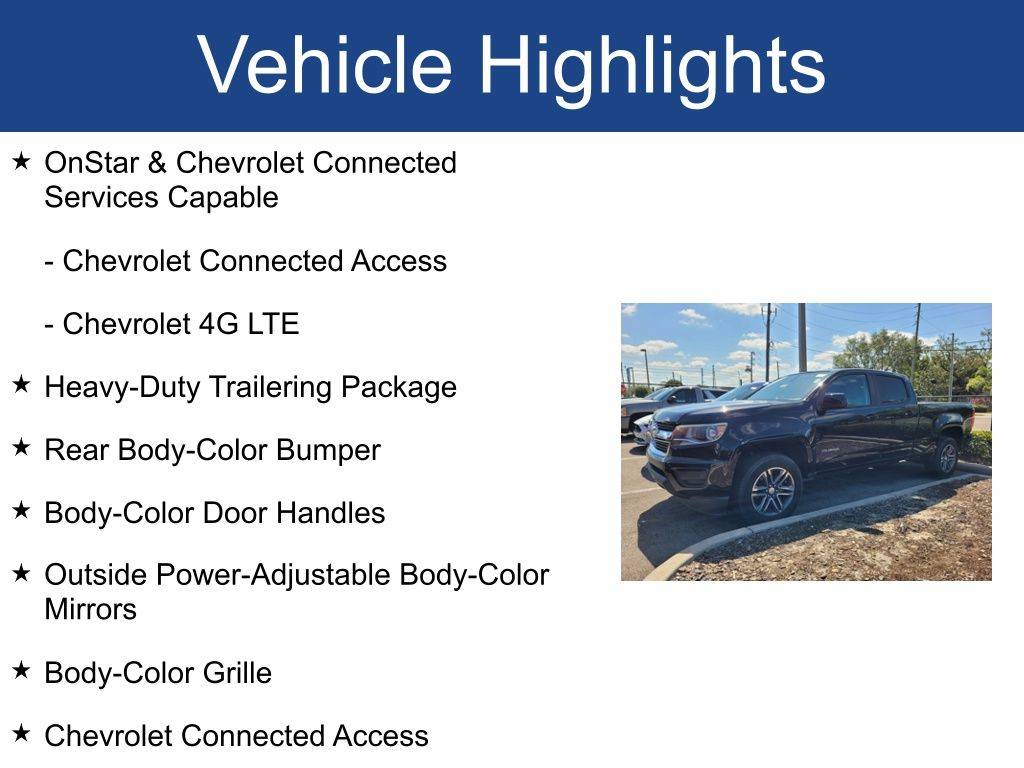 Vehicle Highlights

★ OnStar & Chevrolet Connected Services Capable

- Chevrolet Connected Access

- Chevrolet 4G LTE

★ Heavy-Duty Trailering Package

★ Rear Body-Color Bumper

★ Body-Color Door Handles

★ Outside Power-Adjustable Body-Color Mirrors

★ Body-Color Grille

★ Chevrolet Connected Access